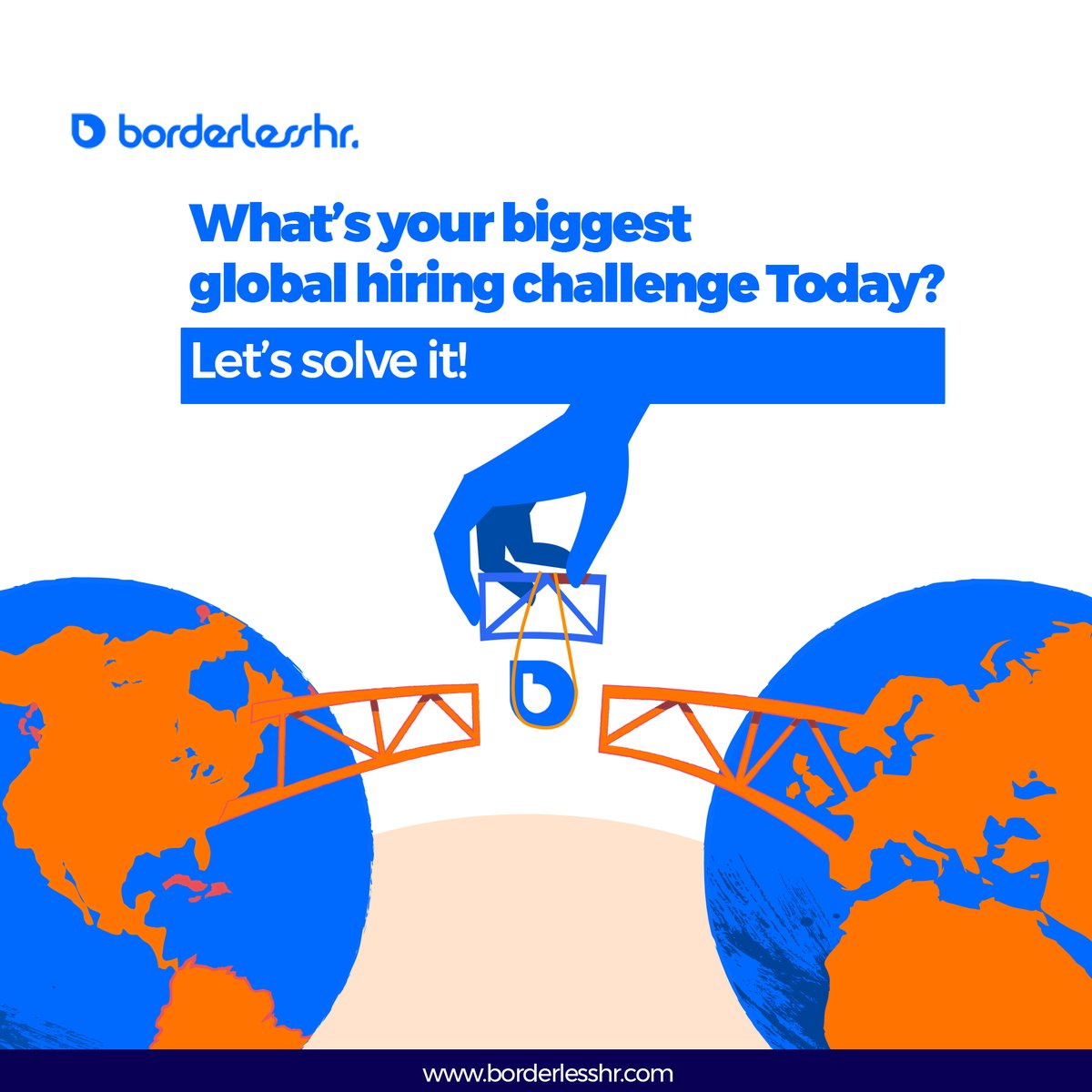 borderlesshr.

What's your biggest global hiring challenge Today?

Let's solve it!

www.borderlesshr.com